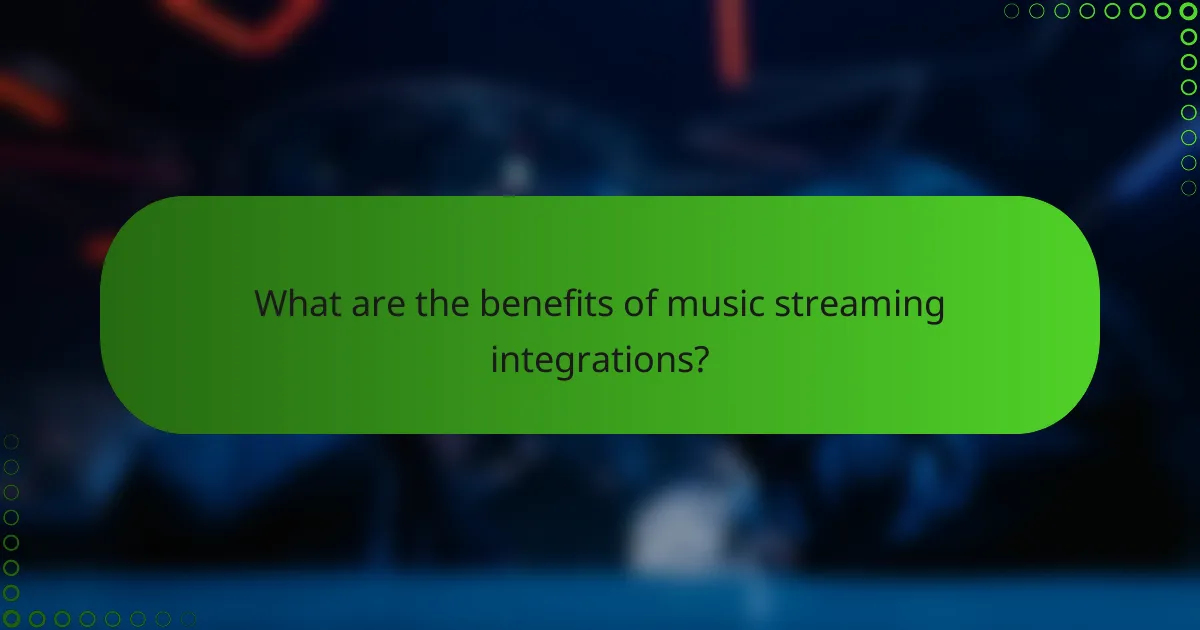 What are the benefits of music streaming integrations?